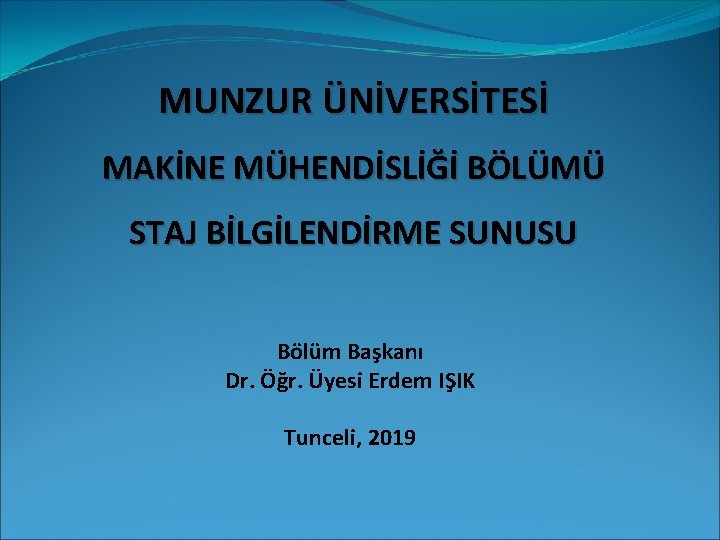 MUNZUR ÜNİVERSİTESİ

MAKİNE MÜHENDİSLİĞİ BÖLÜMÜ

STAJ BİLGİLENDİRME SUNUSU

Bölüm Başkanı
Dr. Öğr. Üyesi Erdem IŞIK

Tunceli, 2019